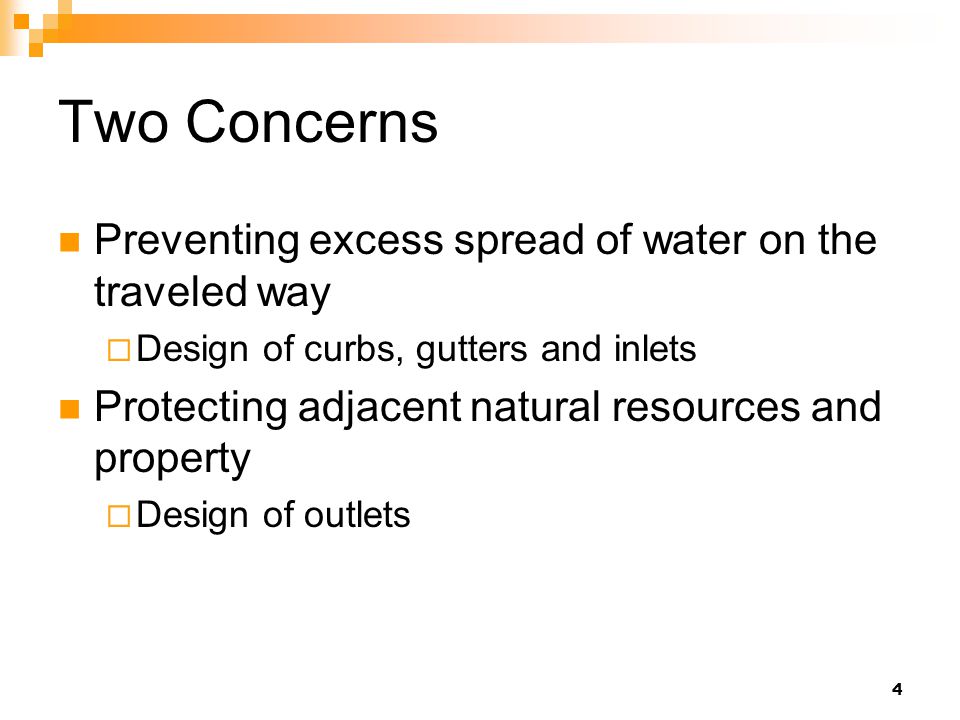 Two Concerns

Preventing excess spread of water on the traveled way

Design of curbs, gutters and inlets

Protecting adjacent natural resources and property

Design of outlets

4